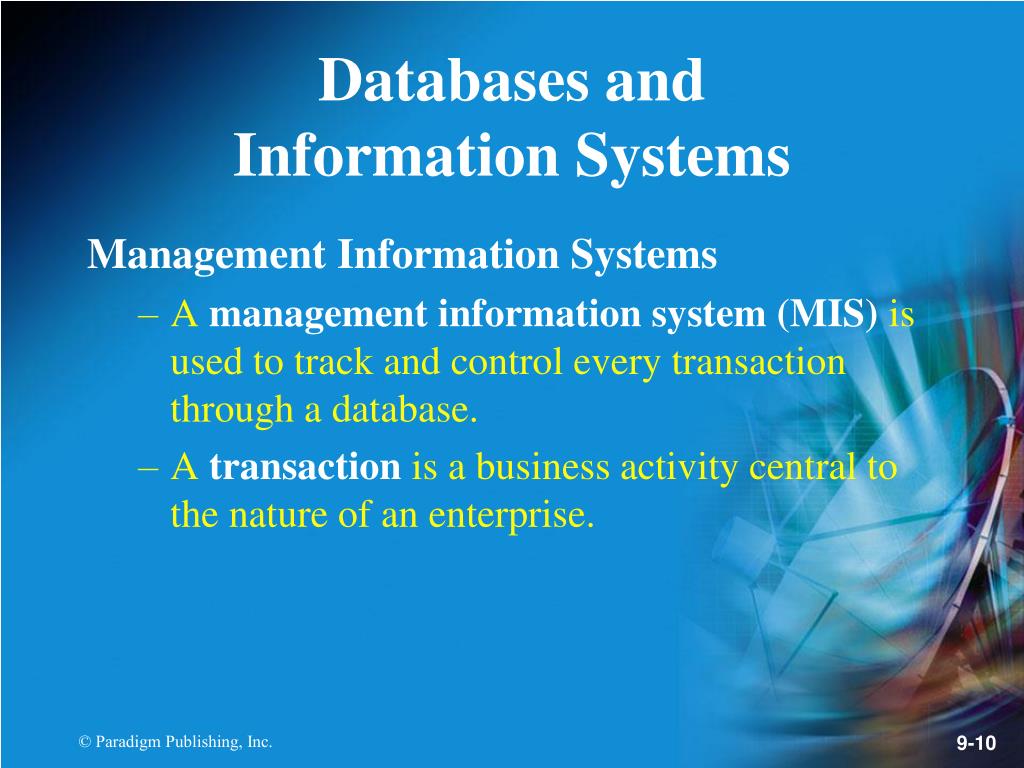 Databases and
Information Systems

Management Information Systems

– A management information system (MIS) is used to track and control every transaction through a database.

– A transaction is a business activity central to the nature of an enterprise.

© Paradigm Publishing, Inc.

9-10